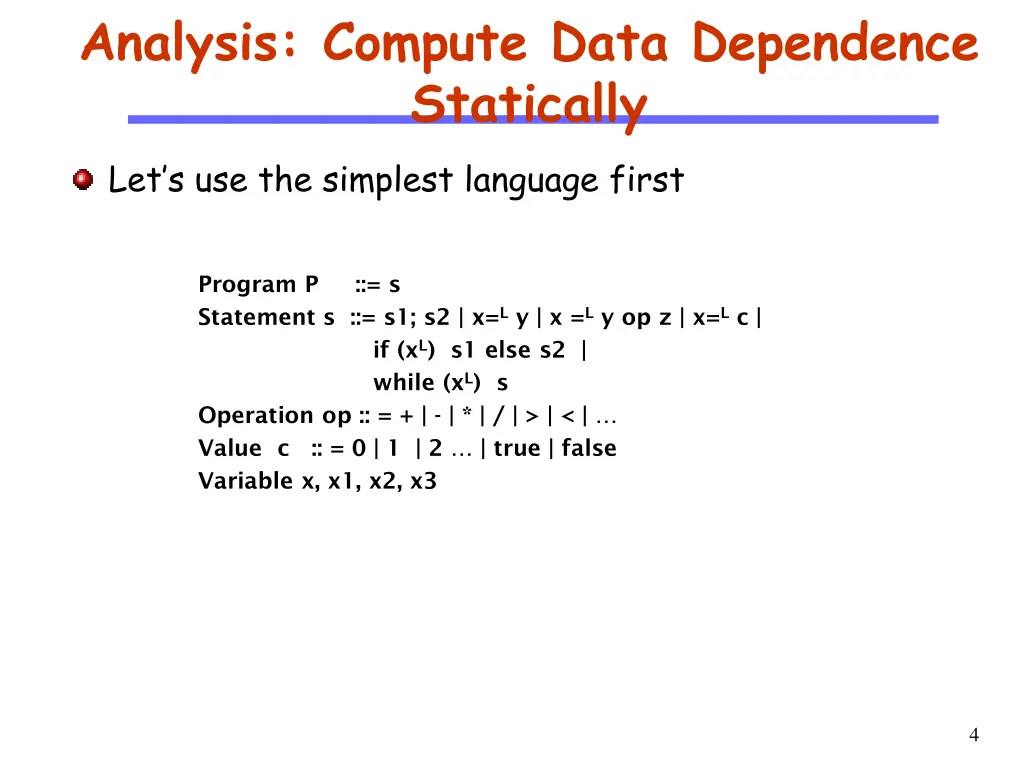 Analysis: Compute Data Dependence Statically

Let's use the simplest language first

Program P ::= s
Statement s ::= s1; s2 | x=$^L$ y | x =$^L$ y op z | x=$^L$ c |
if (x$^L$) s1 else s2 |
while (x$^L$) s
Operation op :: = + | - | * | / | > | < | …
Value c :: = 0 | 1 | 2 … | true | false
Variable x, x1, x2, x3

4